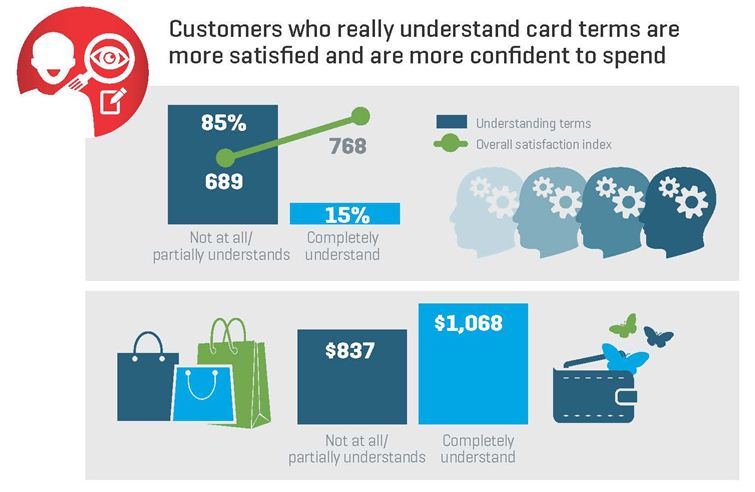 Customers who really understand card terms are more satisfied and are more confident to spend

85%

689

768

15%

Not at all/ partially understands

Completely understand

Understanding terms

Overall satisfaction index

$837

$1,068

Not at all/ partially understands

Completely understand